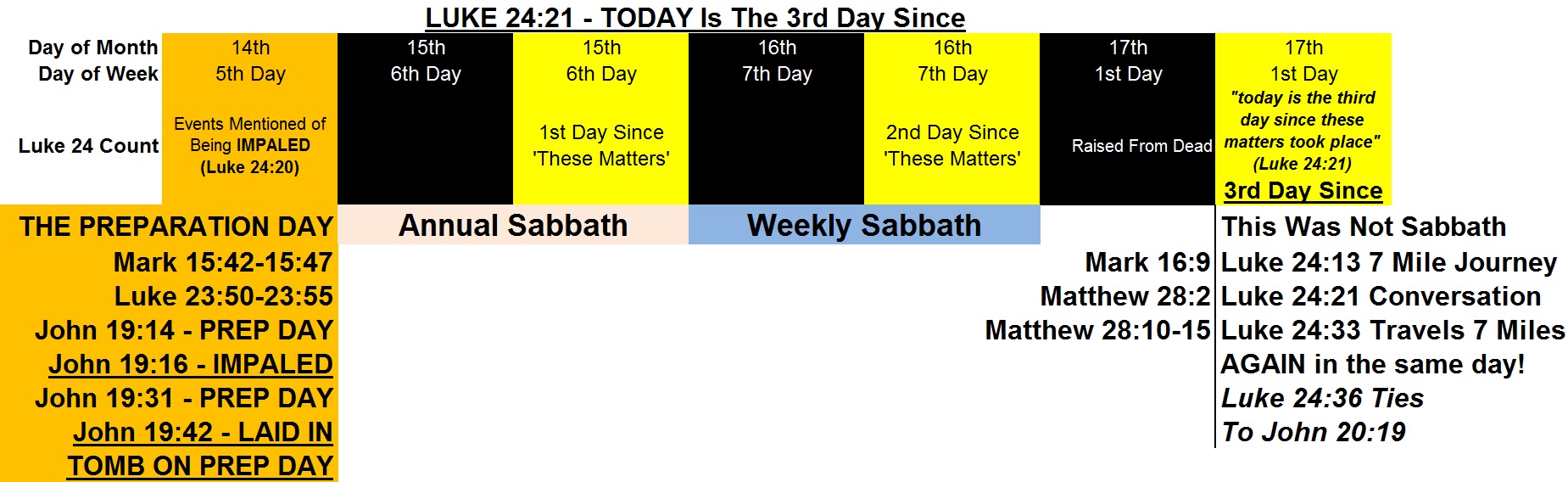 LUKE 24:21 - TODAY Is The 3rd Day Since

| Day of Month | 14th | 15th | 15th | 16th | 16th | 17th | 17th |
|---|---|---|---|---|---|---|---|
| Day of Week | 5th Day | 6th Day | 6th Day | 7th Day | 7th Day | 1st Day | 1st Day |
| Luke 24 Count | Events Mentioned of Being IMPALED (Luke 24:20) | | 1st Day Since 'These Matters' | | 2nd Day Since 'These Matters' | Raised From Dead | "today is the third day since these matters took place" (Luke 24:21) 3rd Day Since |

THE PREPARATION DAY
Mark 15:42-15:47
Luke 23:50-23:55
John 19:14 - PREP DAY
John 19:16 - IMPALED
John 19:31 - PREP DAY
John 19:42 - LAID IN TOMB ON PREP DAY

Annual Sabbath

Weekly Sabbath

Mark 16:9
Matthew 28:2
Matthew 28:10-15

This Was Not Sabbath
Luke 24:13 7 Mile Journey
Luke 24:21 Conversation
Luke 24:33 Travels 7 Miles AGAIN in the same day!
Luke 24:36 Ties To John 20:19